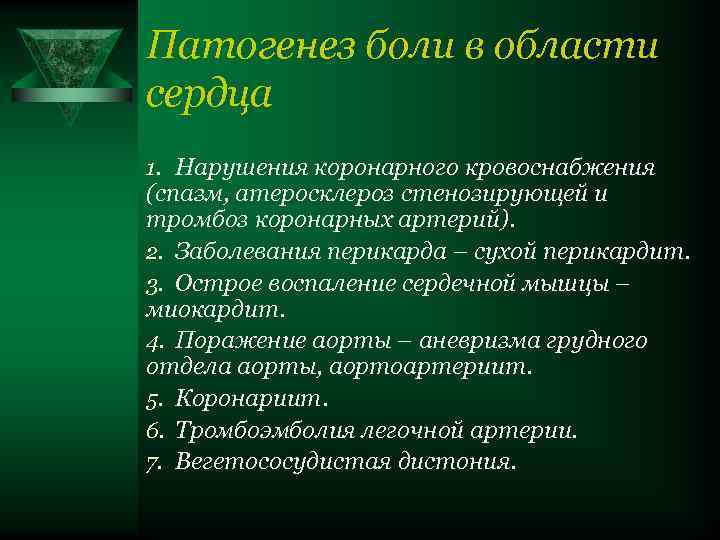 Патогенез боли в области сердца

1. Нарушения коронарного кровоснабжения (спазм, атеросклероз стенозирующей и тромбоз коронарных артерий).

2. Заболевания перикарда – сухой перикардит.

3. Острое воспаление сердечной мышцы – миокардит.

4. Поражение аорты – аневризма грудного отдела аорты, аортоартериит.

5. Коронариит.

6. Тромбоэмболия легочной артерии.

7. Вегетососудистая дистония.